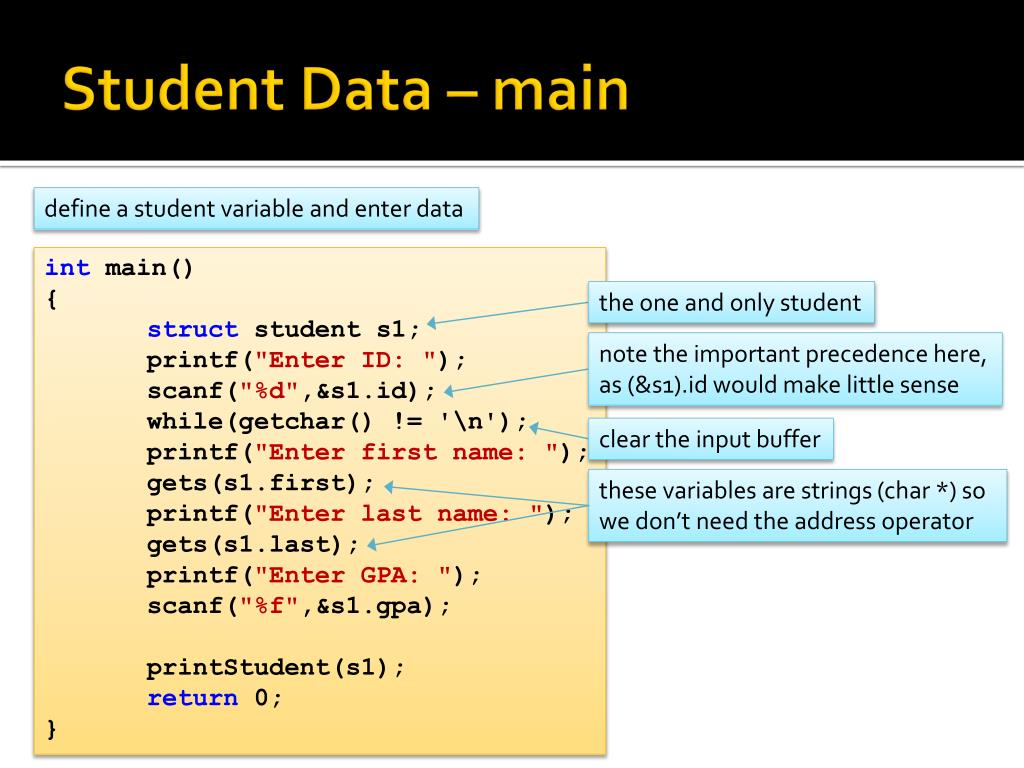 Student Data – main

define a student variable and enter data

int main()
{
	struct student s1;
	printf("Enter ID: ");
	scanf("%d",&s1.id);
	while(getchar() != '\n');
	printf("Enter first name: ");
	gets(s1.first);
	printf("Enter last name: ");
	gets(s1.last);
	printf("Enter GPA: ");
	scanf("%f",&s1.gpa);

	printStudent(s1);
	return 0;
}

the one and only student

note the important precedence here, as (&s1).id would make little sense

clear the input buffer

these variables are strings (char *) so we don't need the address operator